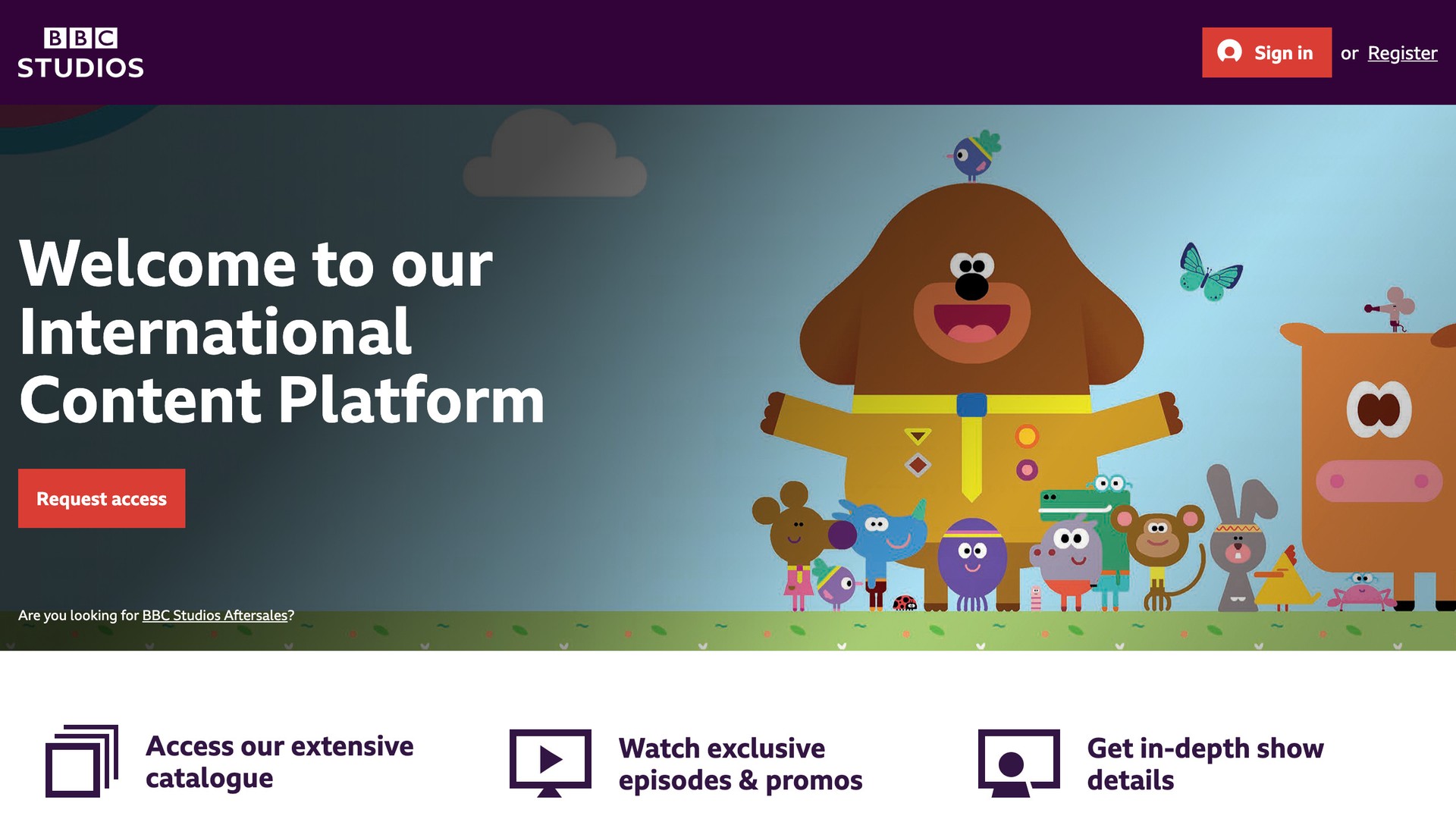 BBC STUDIOS

Sign in or Register

Welcome to our International Content Platform

Request access

Are you looking for BBC Studios Aftersales?

Access our extensive catalogue

Watch exclusive episodes & promos

Get in-depth show details